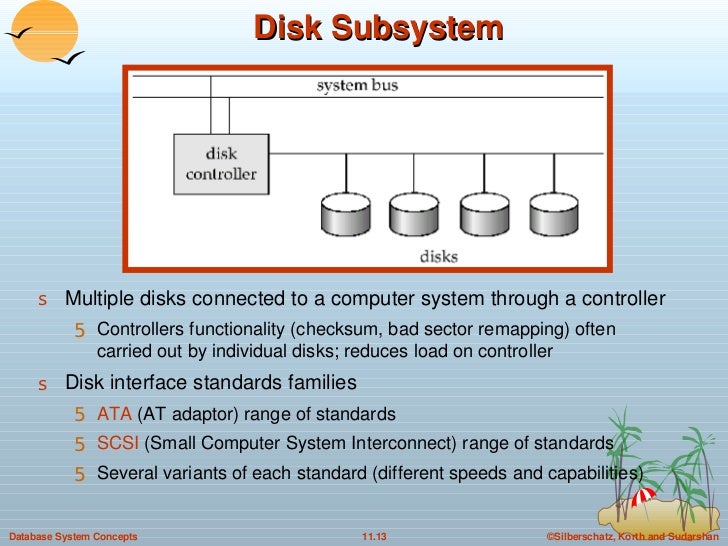 Disk Subsystem

system bus

disk controller

disks

s Multiple disks connected to a computer system through a controller

5 Controllers functionality (checksum, bad sector remapping) often carried out by individual disks; reduces load on controller

s Disk interface standards families

5 ATA (AT adaptor) range of standards

5 SCSI (Small Computer System Interconnect) range of standards

5 Several variants of each standard (different speeds and capabilities)

Database System Concepts 11.13 ©Silberschatz, Korth and Sudarshan